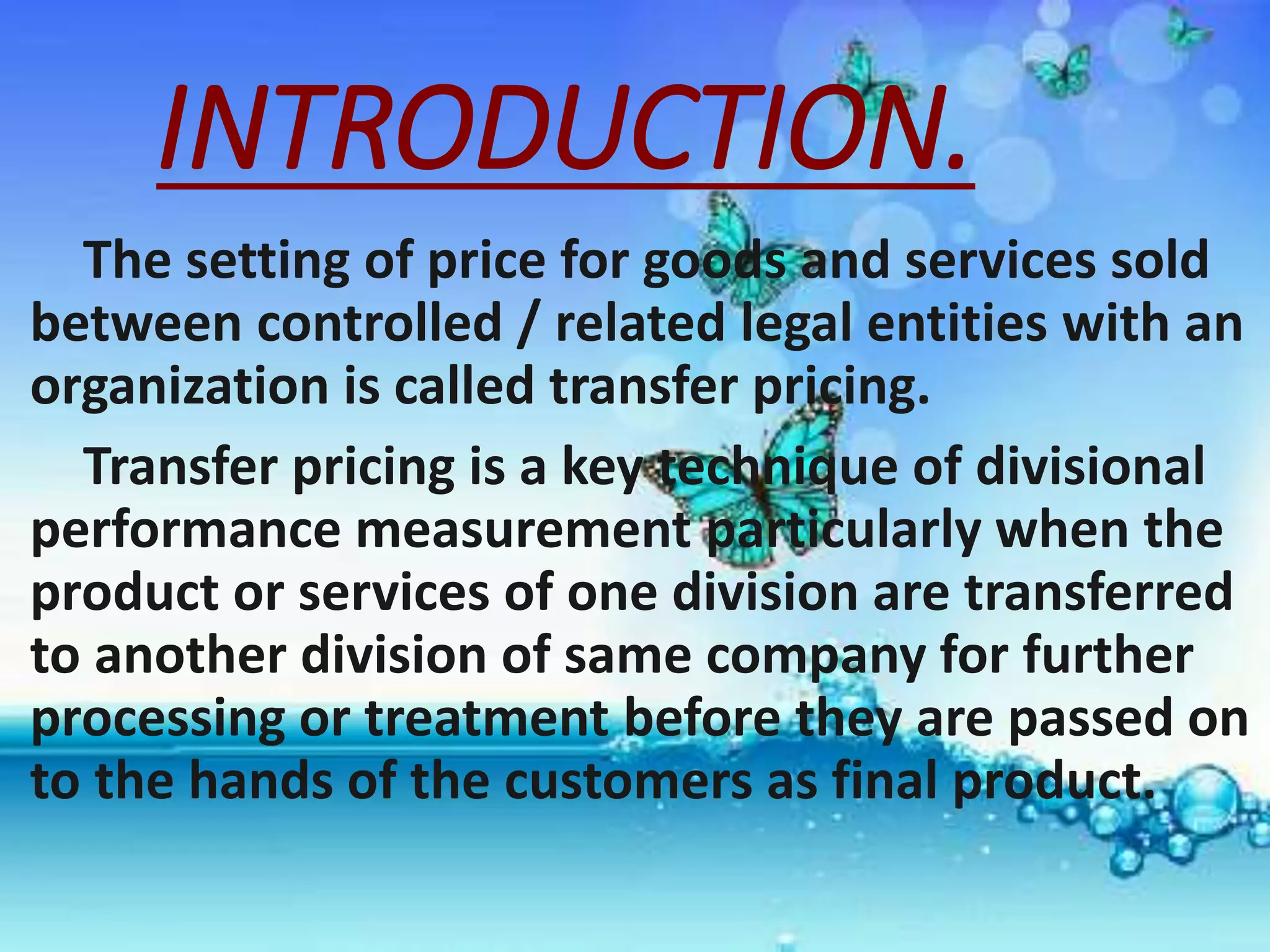 INTRODUCTION.

The setting of price for goods and services sold between controlled / related legal entities with an organization is called transfer pricing.

Transfer pricing is a key technique of divisional performance measurement particularly when the product or services of one division are transferred to another division of same company for further processing or treatment before they are passed on to the hands of the customers as final product.